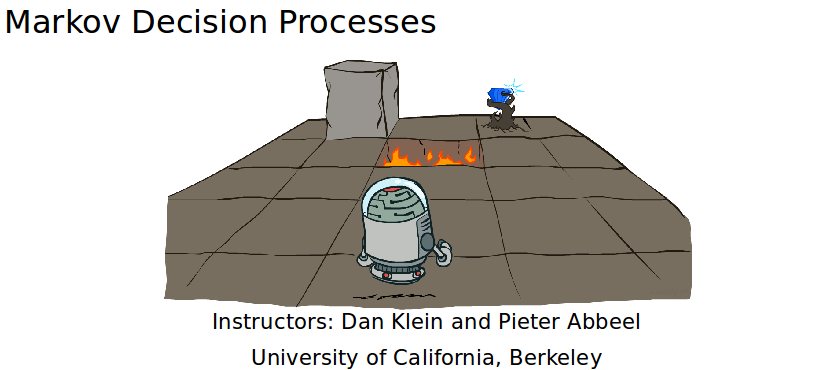 Markov Decision Processes

Instructors: Dan Klein and Pieter Abbeel

University of California, Berkeley